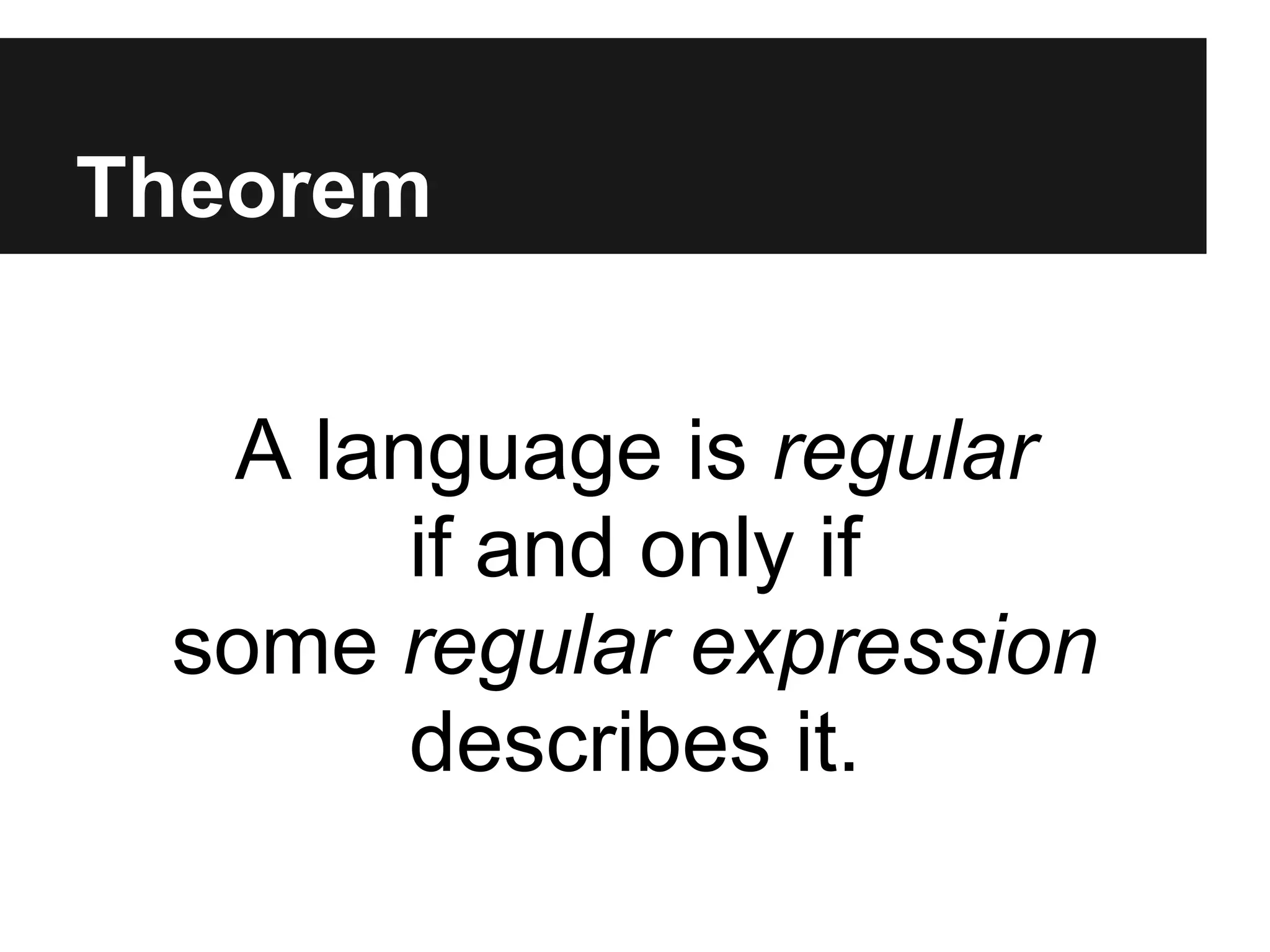 Theorem

A language is regular if and only if some regular expression describes it.